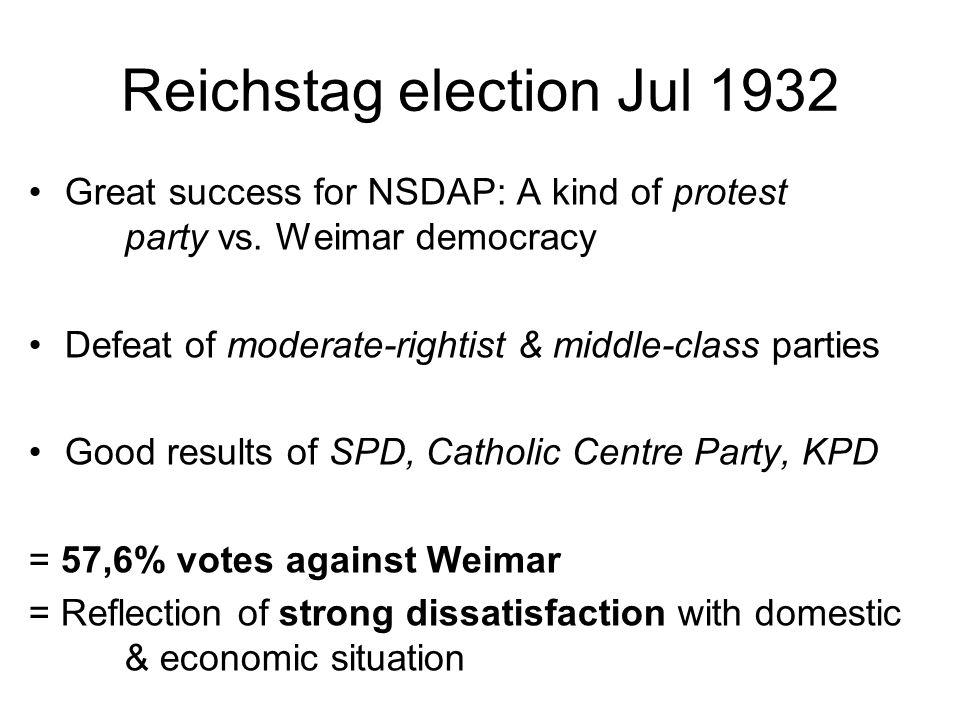 Reichstag election Jul 1932

• Great success for NSDAP: A kind of protest party vs. Weimar democracy

• Defeat of moderate-rightist & middle-class parties

• Good results of SPD, Catholic Centre Party, KPD

= 57,6% votes against Weimar
= Reflection of strong dissatisfaction with domestic & economic situation